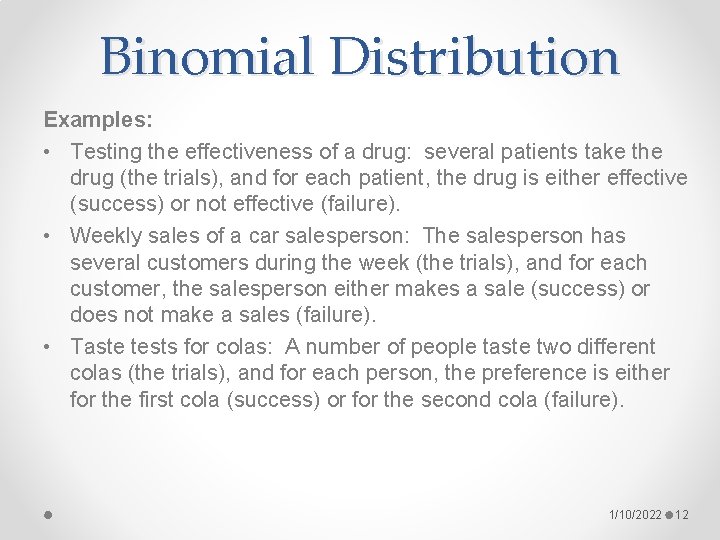 Binomial Distribution

Examples:

• Testing the effectiveness of a drug: several patients take the drug (the trials), and for each patient, the drug is either effective (success) or not effective (failure).

• Weekly sales of a car salesperson: The salesperson has several customers during the week (the trials), and for each customer, the salesperson either makes a sale (success) or does not make a sales (failure).

• Taste tests for colas: A number of people taste two different colas (the trials), and for each person, the preference is either for the first cola (success) or for the second cola (failure).

1/10/2022 12